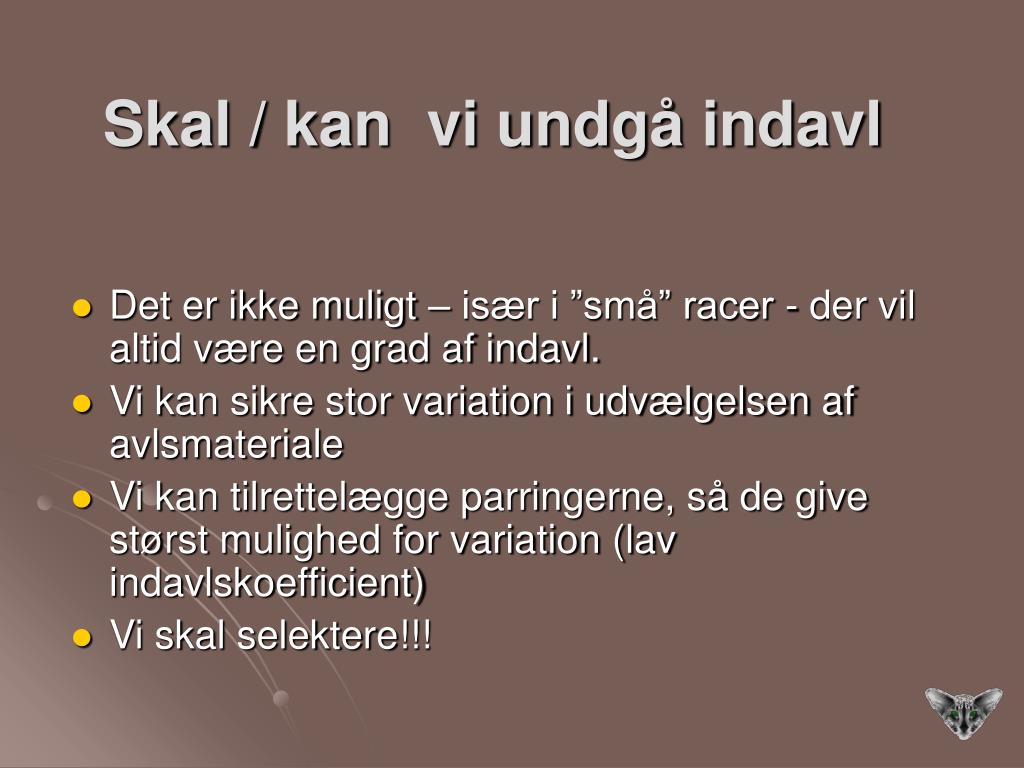 Skal / kan  vi undgå indavl

- Det er ikke muligt – især i ”små” racer - der vil altid være en grad af indavl.
- Vi kan sikre stor variation i udvælgelsen af avlsmateriale
- Vi kan tilrettelægge parringerne, så de give størst mulighed for variation (lav indavlskoefficient)
- Vi skal selektere!!!